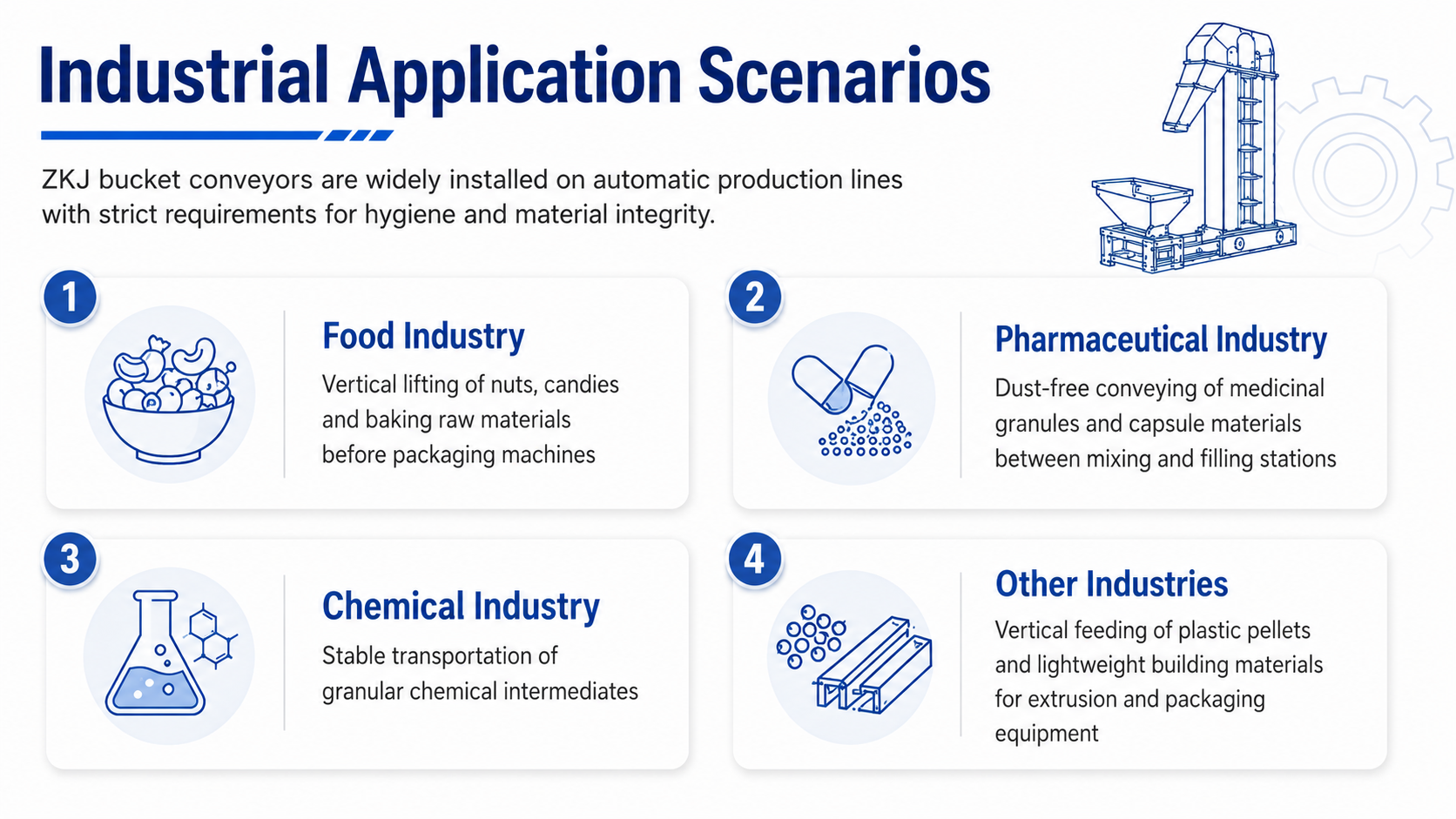 Industrial Application Scenarios

ZKJ bucket conveyors are widely installed on automatic production lines with strict requirements for hygiene and material integrity.

1

Food Industry

Vertical lifting of nuts, candies and baking raw materials before packaging machines

2

Pharmaceutical Industry

Dust-free conveying of medicinal granules and capsule materials between mixing and filling stations

3

Chemical Industry

Stable transportation of granular chemical intermediates

4

Other Industries

Vertical feeding of plastic pellets and lightweight building materials for extrusion and packaging equipment